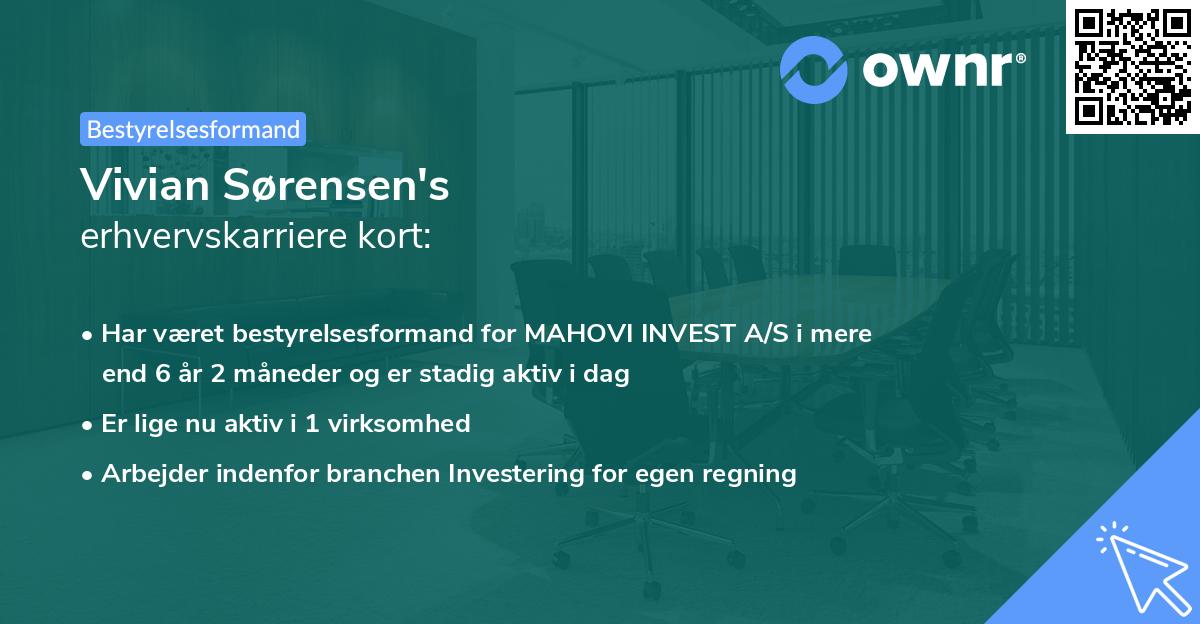 ownr®

Bestyrelsesformand

Vivian Sørensen's
erhvervskarriere kort:

• Har været bestyrelsesformand for MAHOVI INVEST A/S i mere end 6 år 2 måneder og er stadig aktiv i dag

• Er lige nu aktiv i 1 virksomhed

• Arbejder indenfor branchen Investering for egen regning